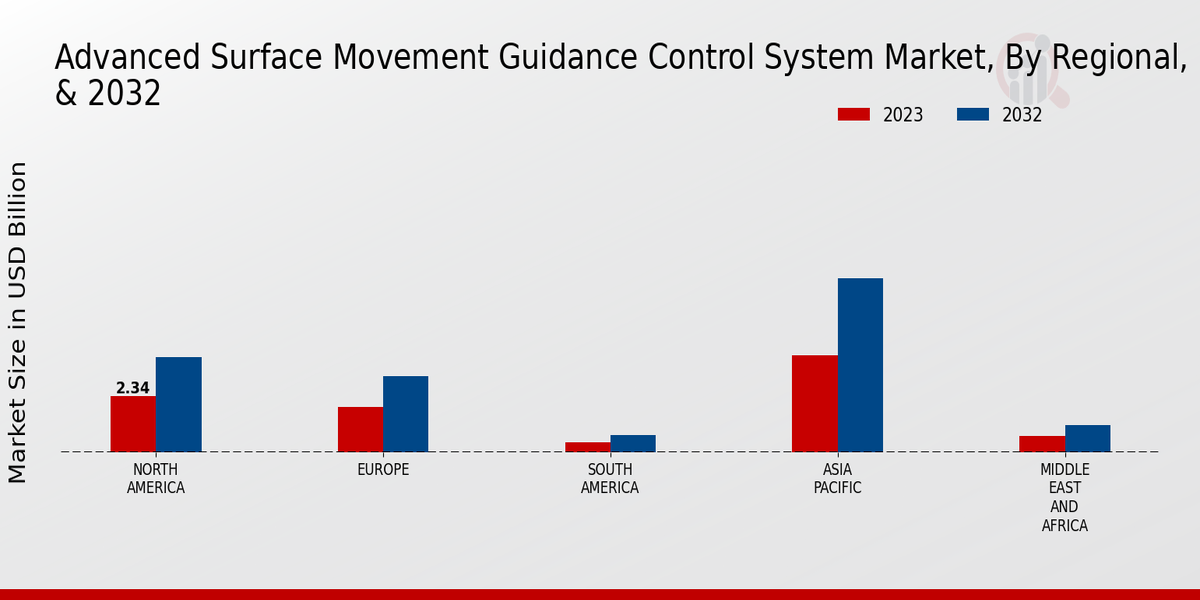 Advanced Surface Movement Guidance Control System Market, By Regional, & 2032

2023
2032

Market Size in USD Billion

2.34

NORTH AMERICA
EUROPE
SOUTH AMERICA
ASIA PACIFIC
MIDDLE EAST AND AFRICA